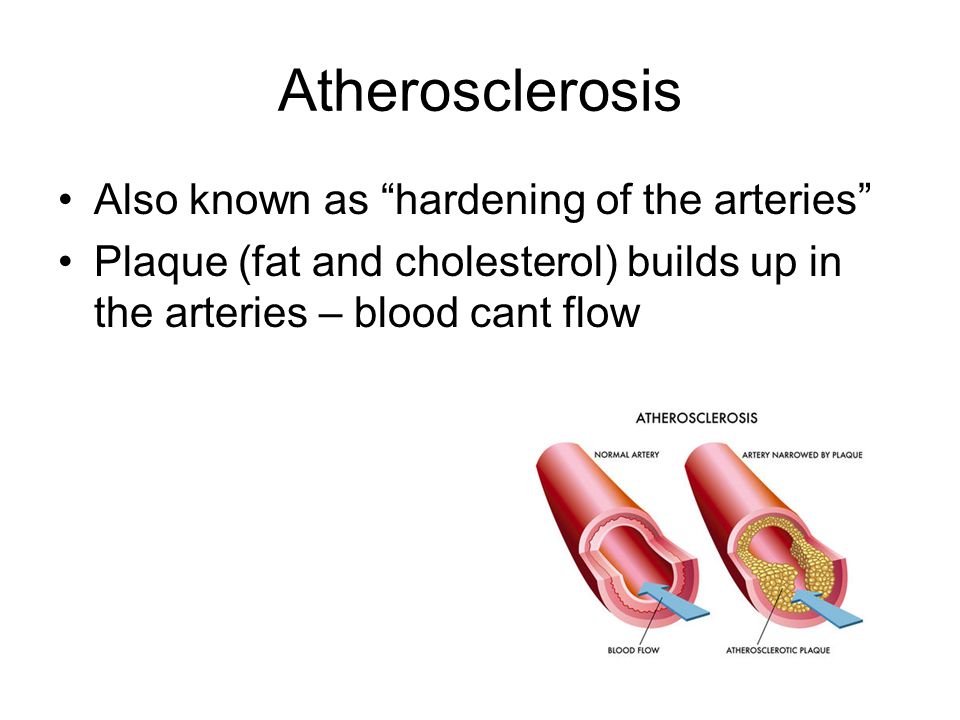 Atherosclerosis

• Also known as “hardening of the arteries”
• Plaque (fat and cholesterol) builds up in the arteries – blood cant flow

ATHEROSCLEROSIS

NORMAL ARTERY

ARTERY NARROWED BY PLAQUE

BLOOD FLOW

ATHEROSCLEROTIC PLAQUE